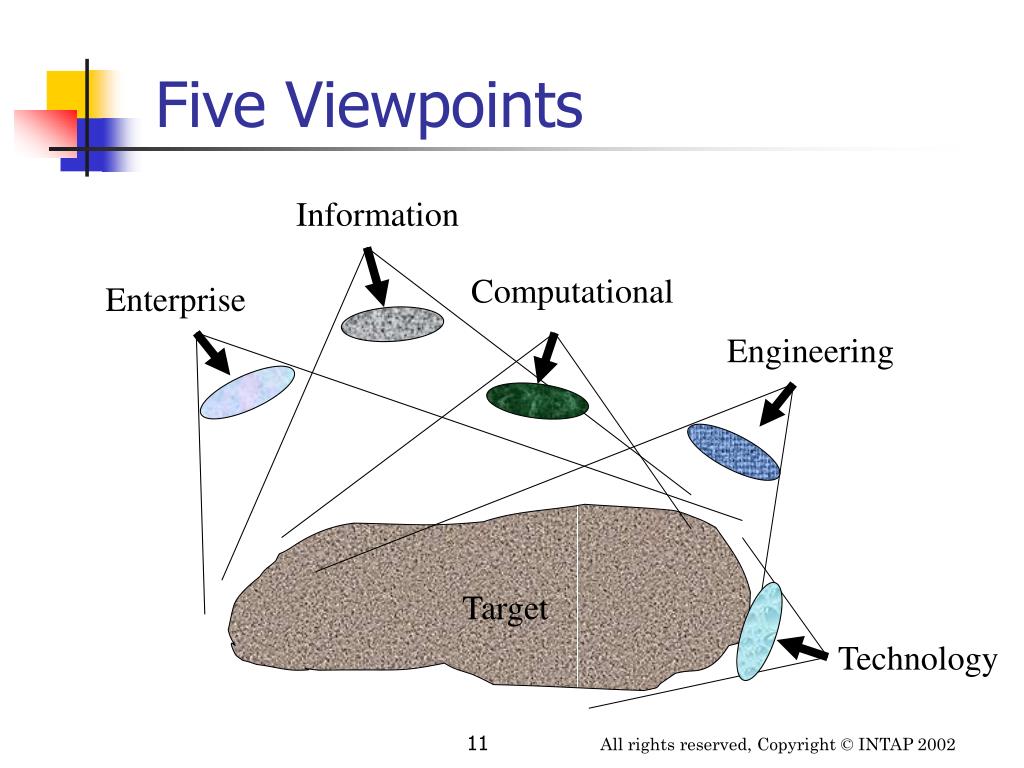 Five Viewpoints

Information

Enterprise

Computational

Engineering

Target

Technology

11

All rights reserved, Copyright © INTAP 2002